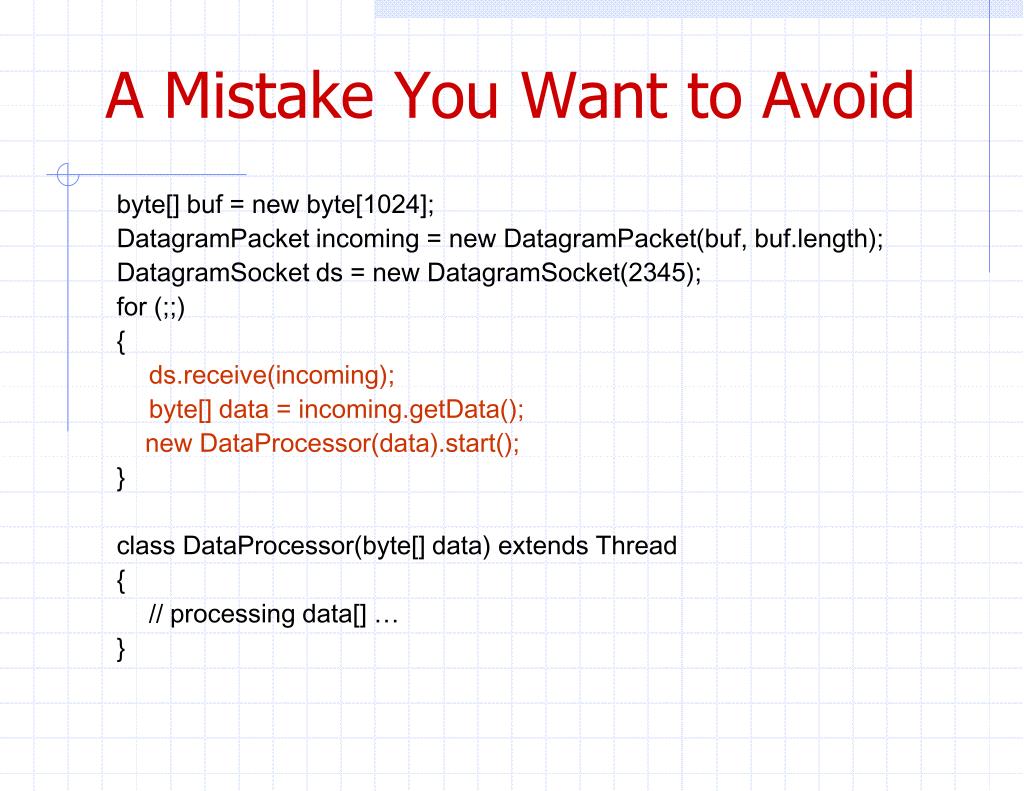 A Mistake You Want to Avoid

byte[] buf = new byte[1024];
DatagramPacket incoming = new DatagramPacket(buf, buf.length);
DatagramSocket ds = new DatagramSocket(2345);
for (;;)
{
ds.receive(incoming);
byte[] data = incoming.getData();
new DataProcessor(data).start();
}

class DataProcessor(byte[] data) extends Thread
{
// processing data[] …
}